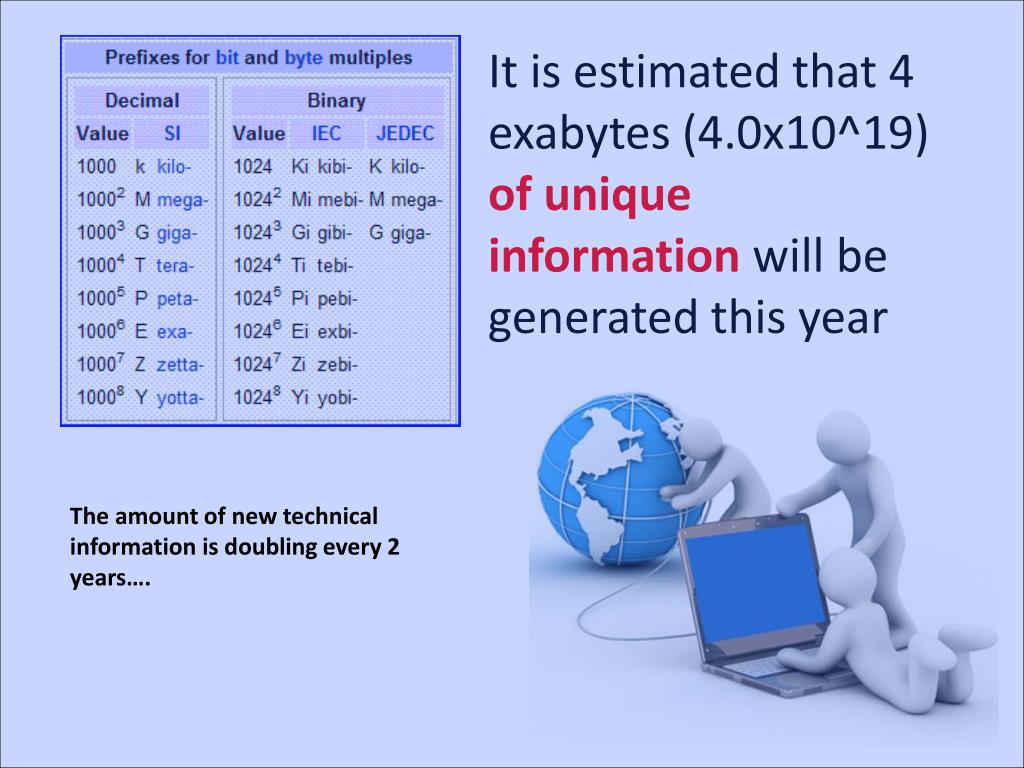 Prefixes for bit and byte multiples

| Decimal | | Binary | | |
|---|---|---|---|---|
| Value | SI | Value | IEC | JEDEC |
| 1000 | k kilo- | 1024 | Ki kibi- | K kilo- |
| $1000^2$ | M mega- | $1024^2$ | Mi mebi- | M mega- |
| $1000^3$ | G giga- | $1024^3$ | Gi gibi- | G giga- |
| $1000^4$ | T tera- | $1024^4$ | Ti tebi- | |
| $1000^5$ | P peta- | $1024^5$ | Pi pebi- | |
| $1000^6$ | E exa- | $1024^6$ | Ei exbi- | |
| $1000^7$ | Z zetta- | $1024^7$ | Zi zebi- | |
| $1000^8$ | Y yotta- | $1024^8$ | Yi yobi- | |

It is estimated that 4 exabytes (4.0x10^19) of unique information will be generated this year

The amount of new technical information is doubling every 2 years….